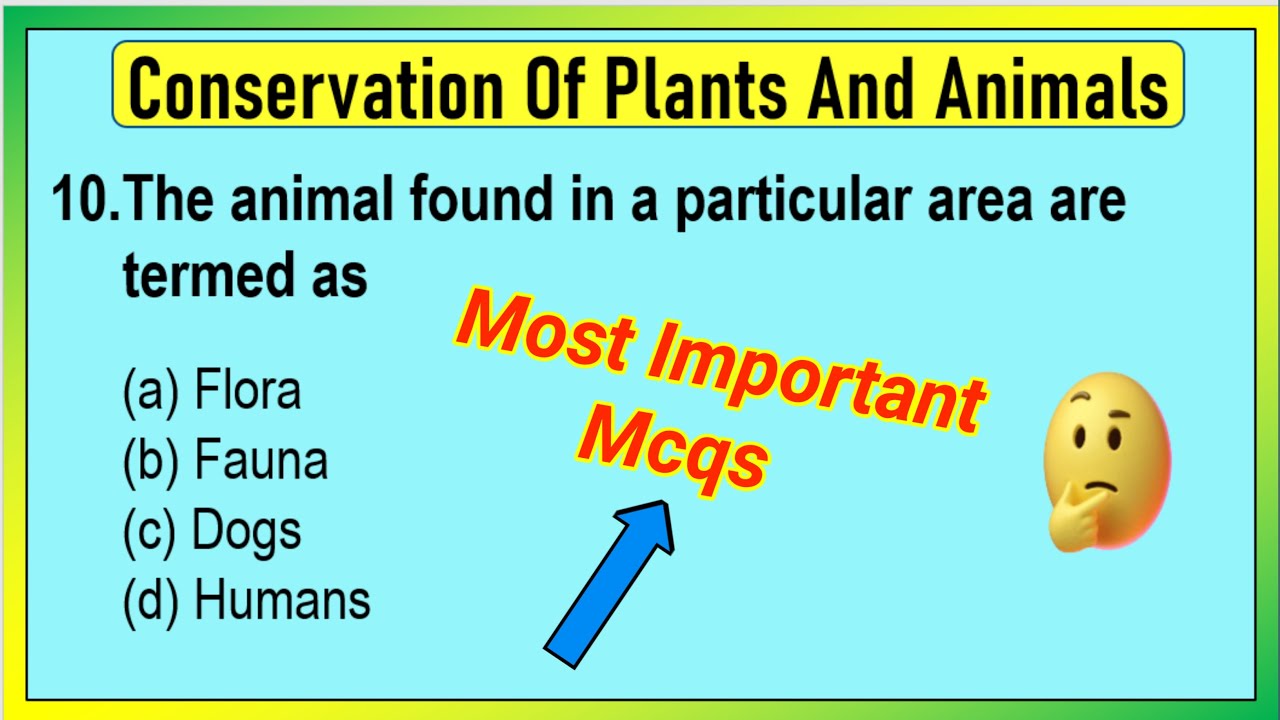 Conservation Of Plants And Animals

10. The animal found in a particular area are termed as

(a) Flora
(b) Fauna
(c) Dogs
(d) Humans

Most Important Mcqs